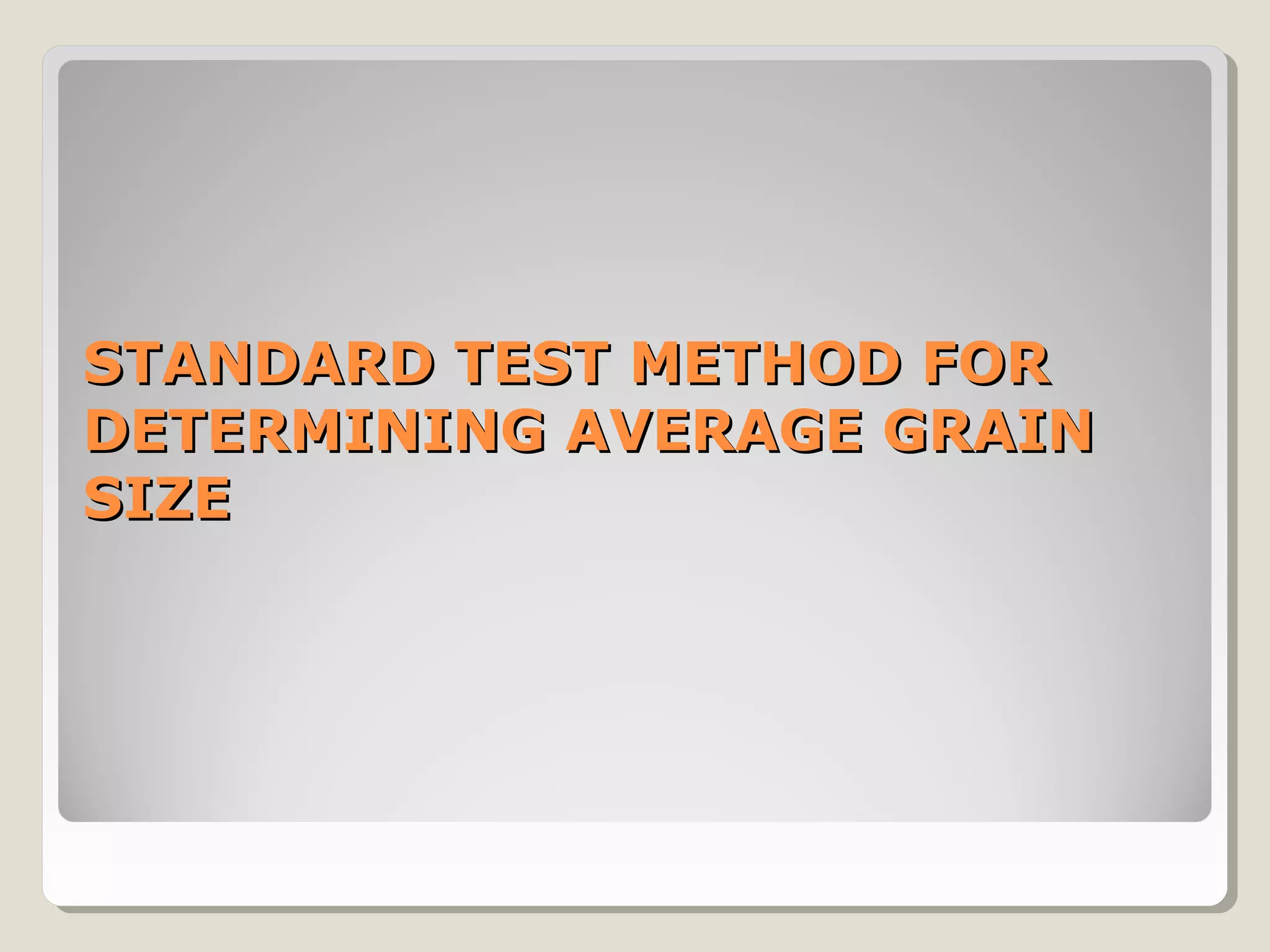 STANDARD TEST METHOD FOR DETERMINING AVERAGE GRAIN SIZE